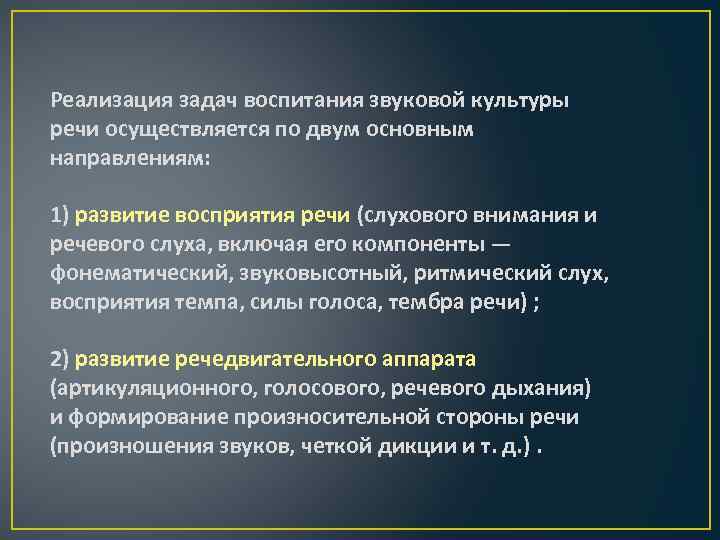 Реализация задач воспитания звуковой культуры речи осуществляется по двум основным направлениям:

1) развитие восприятия речи (слухового внимания и речевого слуха, включая его компоненты — фонематический, звуковысотный, ритмический слух, восприятия темпа, силы голоса, тембра речи) ;

2) развитие речедвигательного аппарата (артикуляционного, голосового, речевого дыхания) и формирование произносительной стороны речи (произношения звуков, четкой дикции и т. д.) .